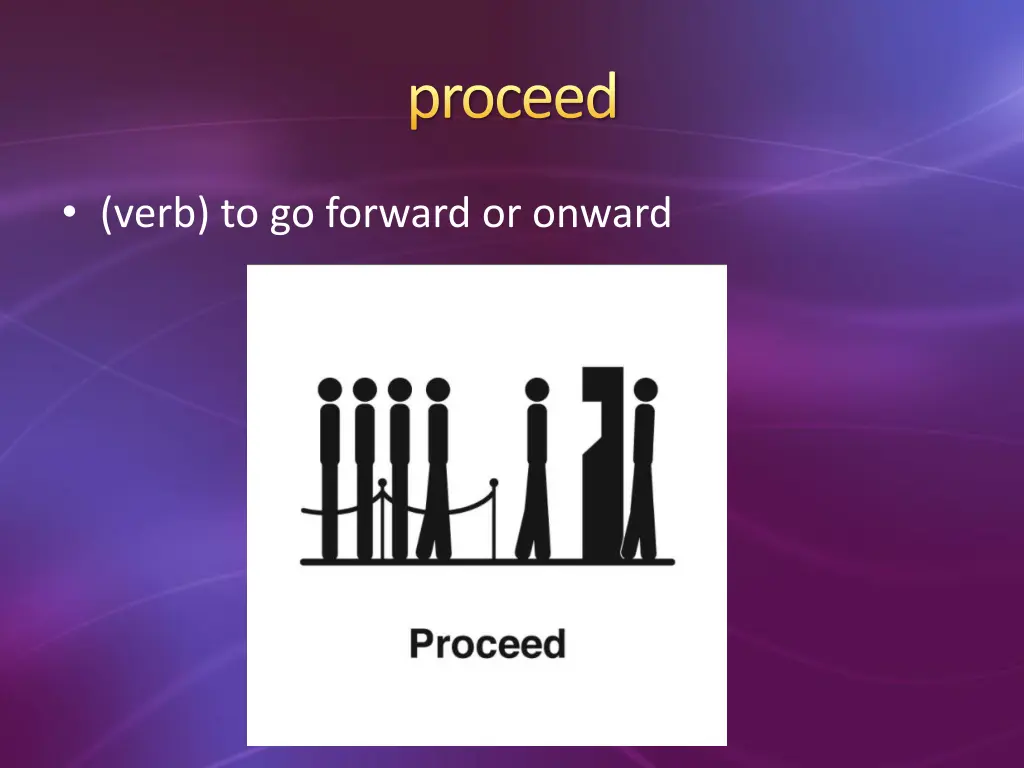 proceed

• (verb) to go forward or onward

Proceed